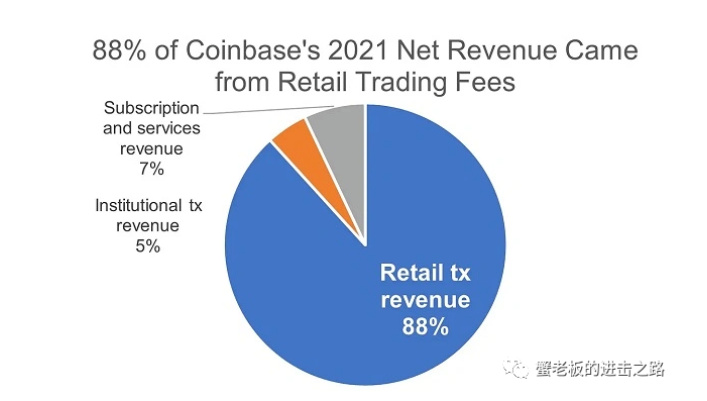 88% of Coinbase's 2021 Net Revenue Came from Retail Trading Fees

Subscription and services revenue 7%

Institutional tx revenue 5%

Retail tx revenue 88%

蟹老板的进击之路